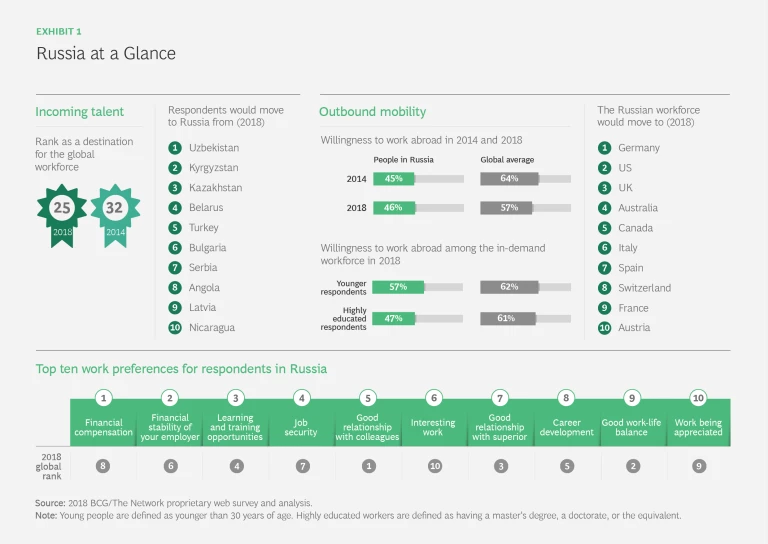 EXHIBIT 1

Russia at a Glance

Incoming talent

Rank as a destination for the global workforce

25
2018

32
2014

Respondents would move to Russia from (2018)

1 Uzbekistan
2 Kyrgyzstan
3 Kazakhstan
4 Belarus
5 Turkey
6 Bulgaria
7 Serbia
8 Angola
9 Latvia
10 Nicaragua

Outbound mobility

Willingness to work abroad in 2014 and 2018

| | People in Russia | Global average |
|---|---|---|
| 2014 | 45% | 64% |
| 2018 | 46% | 57% |

Willingness to work abroad among the in-demand workforce in 2018

| | | |
|---|---|---|
| Younger respondents | 57% | 62% |
| Highly educated respondents | 47% | 61% |

The Russian workforce would move to (2018)

1 Germany
2 US
3 UK
4 Australia
5 Canada
6 Italy
7 Spain
8 Switzerland
9 France
10 Austria

Top ten work preferences for respondents in Russia

| | 1 | 2 | 3 | 4 | 5 | 6 | 7 | 8 | 9 | 10 |
|---|---|---|---|---|---|---|---|---|---|---|
| | Financial compensation | Financial stability of your employer | Learning and training opportunities | Job security | Good relationship with colleagues | Interesting work | Good relationship with superior | Career development | Good work-life balance | Work being appreciated |
| 2018 global rank | 8 | 6 | 4 | 7 | 1 | 10 | 3 | 5 | 2 | 9 |

Source: 2018 BCG/The Network proprietary web survey and analysis.
Note: Young people are defined as younger than 30 years of age. Highly educated workers are defined as having a master's degree, a doctorate, or the equivalent.